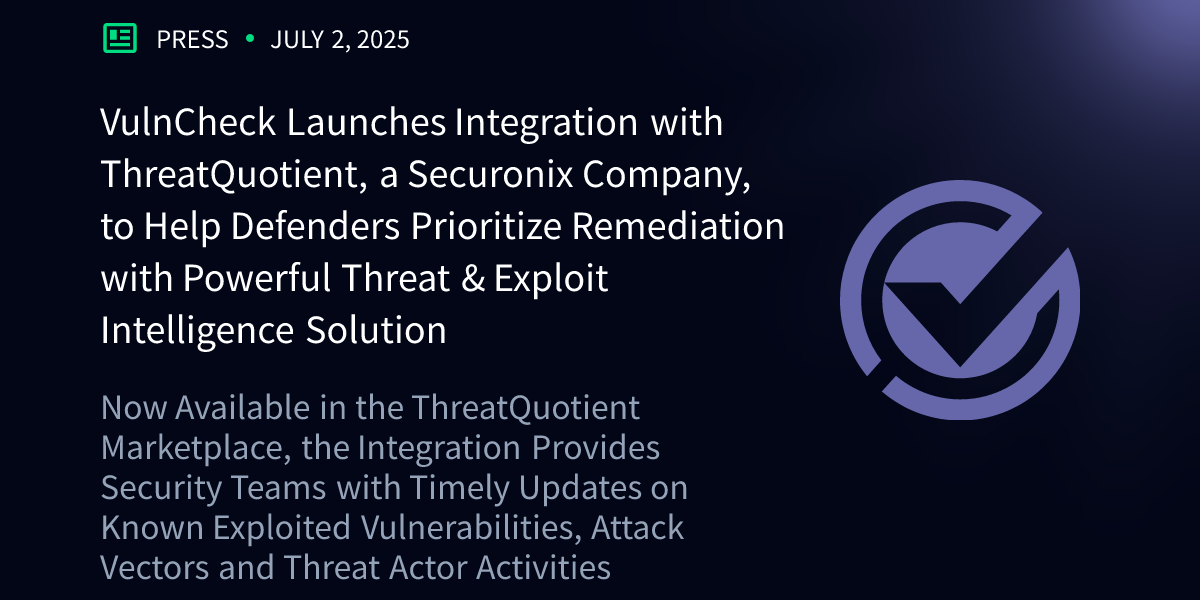 PRESS • JULY 2, 2025

VulnCheck Launches Integration with ThreatQuotient, a Securonix Company, to Help Defenders Prioritize Remediation with Powerful Threat & Exploit Intelligence Solution

Now Available in the ThreatQuotient Marketplace, the Integration Provides Security Teams with Timely Updates on Known Exploited Vulnerabilities, Attack Vectors and Threat Actor Activities